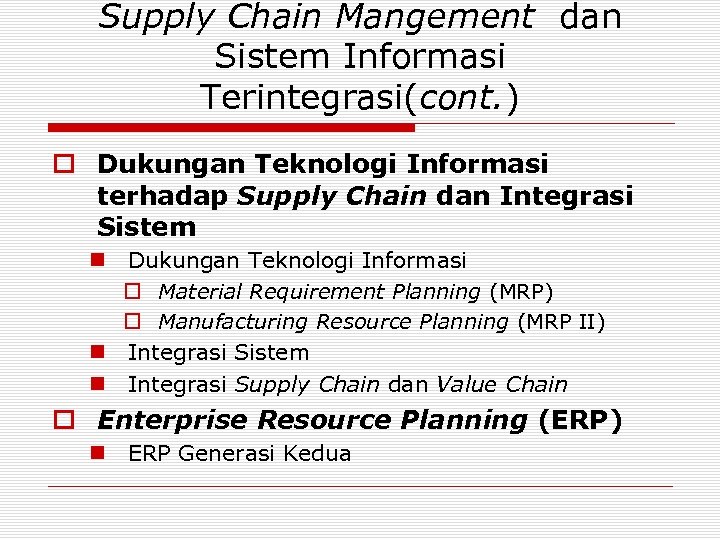 Supply Chain Mangement dan Sistem Informasi Terintegrasi(cont.)

Dukungan Teknologi Informasi terhadap Supply Chain dan Integrasi Sistem

Dukungan Teknologi Informasi

Material Requirement Planning (MRP)

Manufacturing Resource Planning (MRP II)

Integrasi Sistem

Integrasi Supply Chain dan Value Chain

Enterprise Resource Planning (ERP)

ERP Generasi Kedua